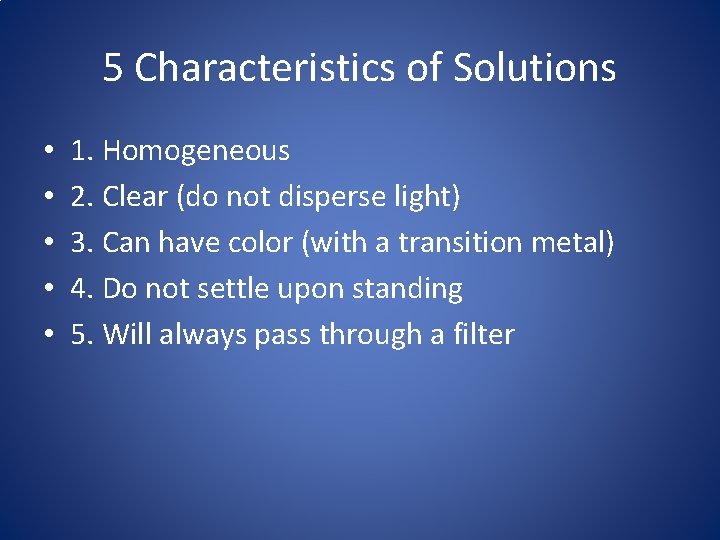 5 Characteristics of Solutions

• 1. Homogeneous
• 2. Clear (do not disperse light)
• 3. Can have color (with a transition metal)
• 4. Do not settle upon standing
• 5. Will always pass through a filter